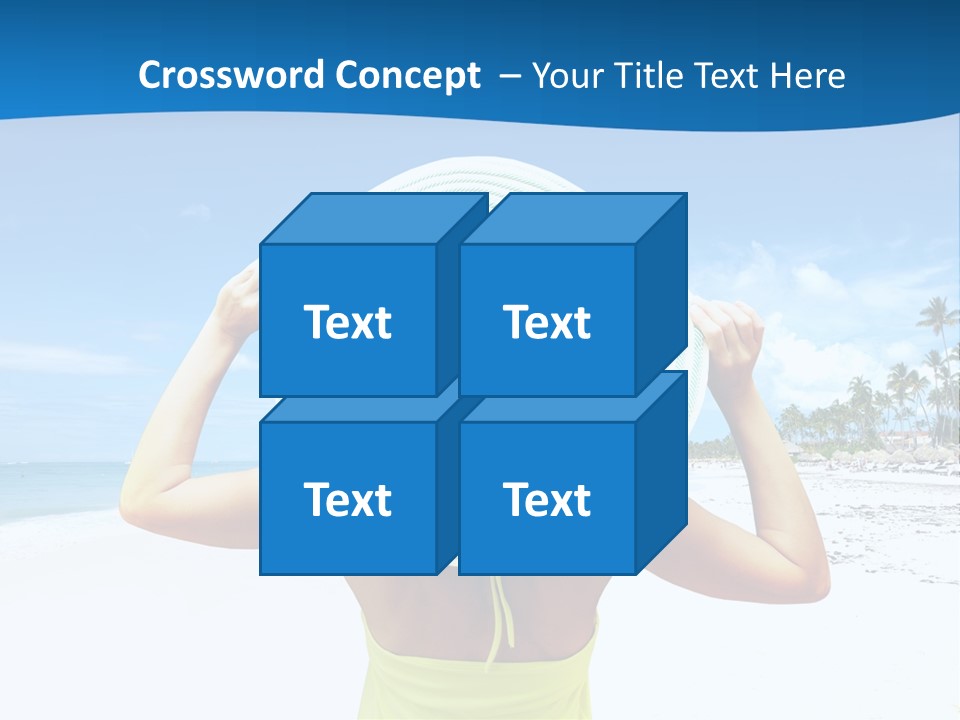 Crossword Concept – Your Title Text Here

Text

Text

Text

Text